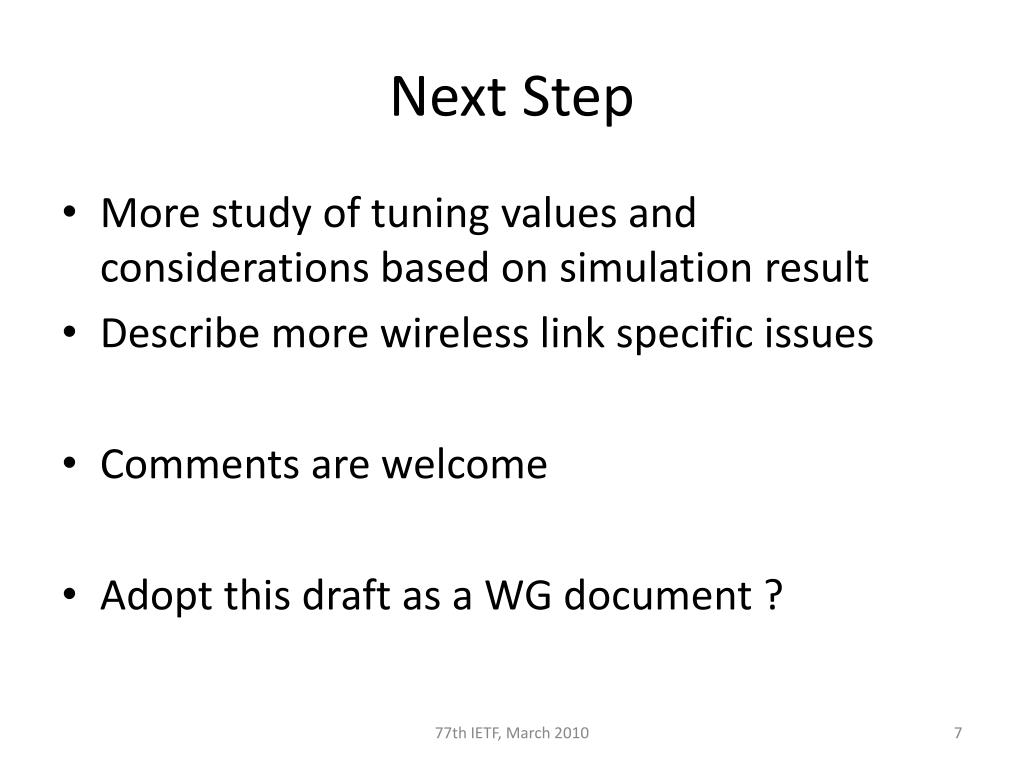 Next Step

• More study of tuning values and considerations based on simulation result
• Describe more wireless link specific issues

• Comments are welcome

• Adopt this draft as a WG document ?

77th IETF, March 2010

7